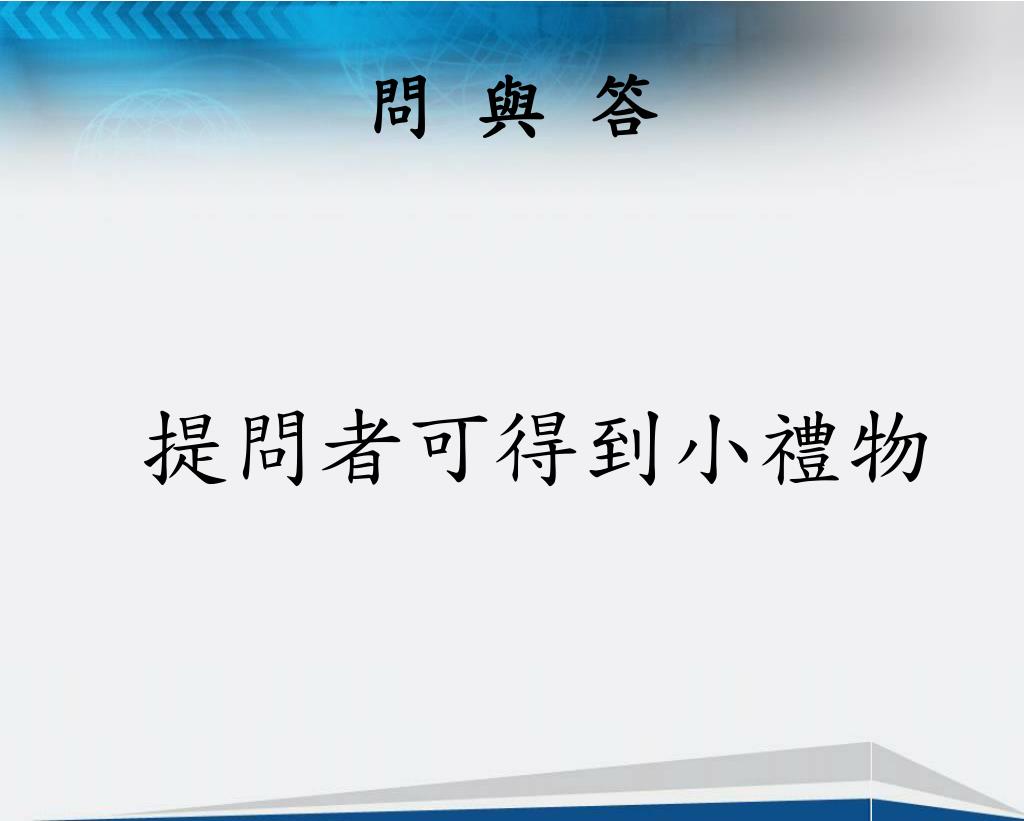 問 與 答

提問者可得到小禮物